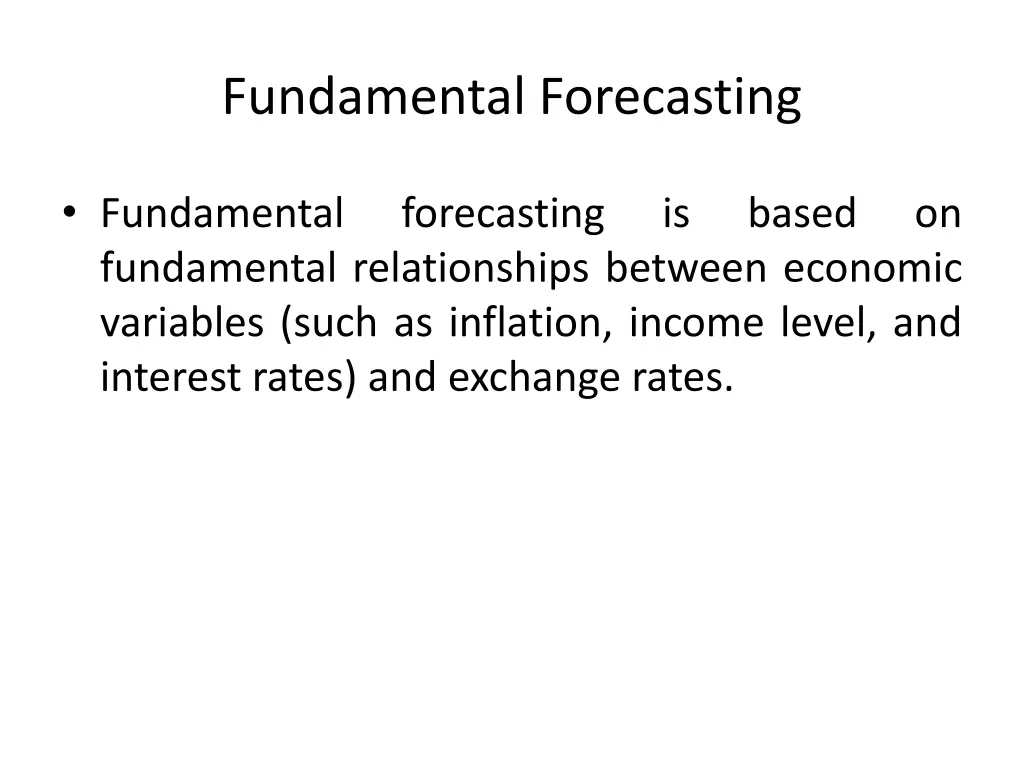 Fundamental Forecasting

• Fundamental forecasting is based on fundamental relationships between economic variables (such as inflation, income level, and interest rates) and exchange rates.